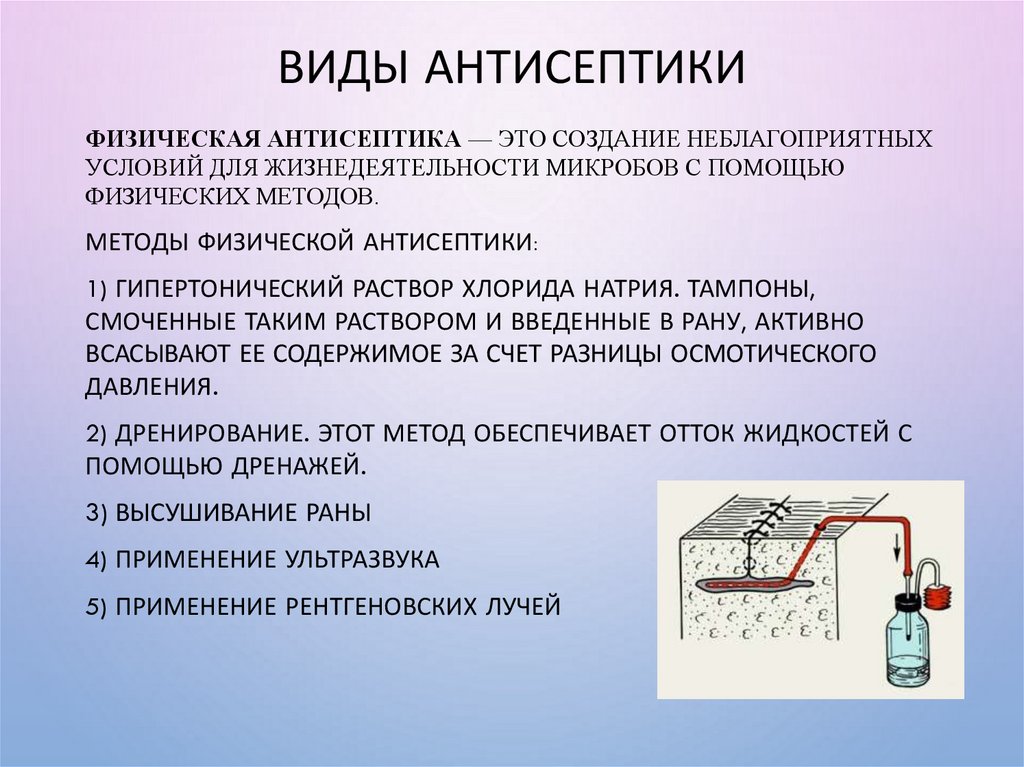 ВИДЫ АНТИСЕПТИКИ

ФИЗИЧЕСКАЯ АНТИСЕПТИКА — ЭТО СОЗДАНИЕ НЕБЛАГОПРИЯТНЫХ УСЛОВИЙ ДЛЯ ЖИЗНЕДЕЯТЕЛЬНОСТИ МИКРОБОВ С ПОМОЩЬЮ ФИЗИЧЕСКИХ МЕТОДОВ.

МЕТОДЫ ФИЗИЧЕСКОЙ АНТИСЕПТИКИ:

1) ГИПЕРТОНИЧЕСКИЙ РАСТВОР ХЛОРИДА НАТРИЯ. ТАМПОНЫ, СМОЧЕННЫЕ ТАКИМ РАСТВОРОМ И ВВЕДЕННЫЕ В РАНУ, АКТИВНО ВСАСЫВАЮТ ЕЕ СОДЕРЖИМОЕ ЗА СЧЕТ РАЗНИЦЫ ОСМОТИЧЕСКОГО ДАВЛЕНИЯ.

2) ДРЕНИРОВАНИЕ. ЭТОТ МЕТОД ОБЕСПЕЧИВАЕТ ОТТОК ЖИДКОСТЕЙ С ПОМОЩЬЮ ДРЕНАЖЕЙ.

3) ВЫСУШИВАНИЕ РАНЫ

4) ПРИМЕНЕНИЕ УЛЬТРАЗВУКА

5) ПРИМЕНЕНИЕ РЕНТГЕНОВСКИХ ЛУЧЕЙ